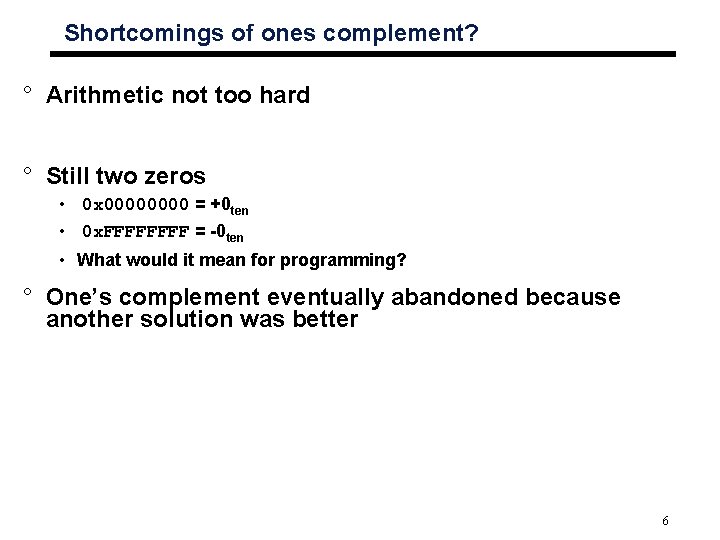 Shortcomings of ones complement?

° Arithmetic not too hard

° Still two zeros

• 0x00000000 = $+0_{ten}$

• 0xFFFFFFFF = $-0_{ten}$

• What would it mean for programming?

° One's complement eventually abandoned because another solution was better

6